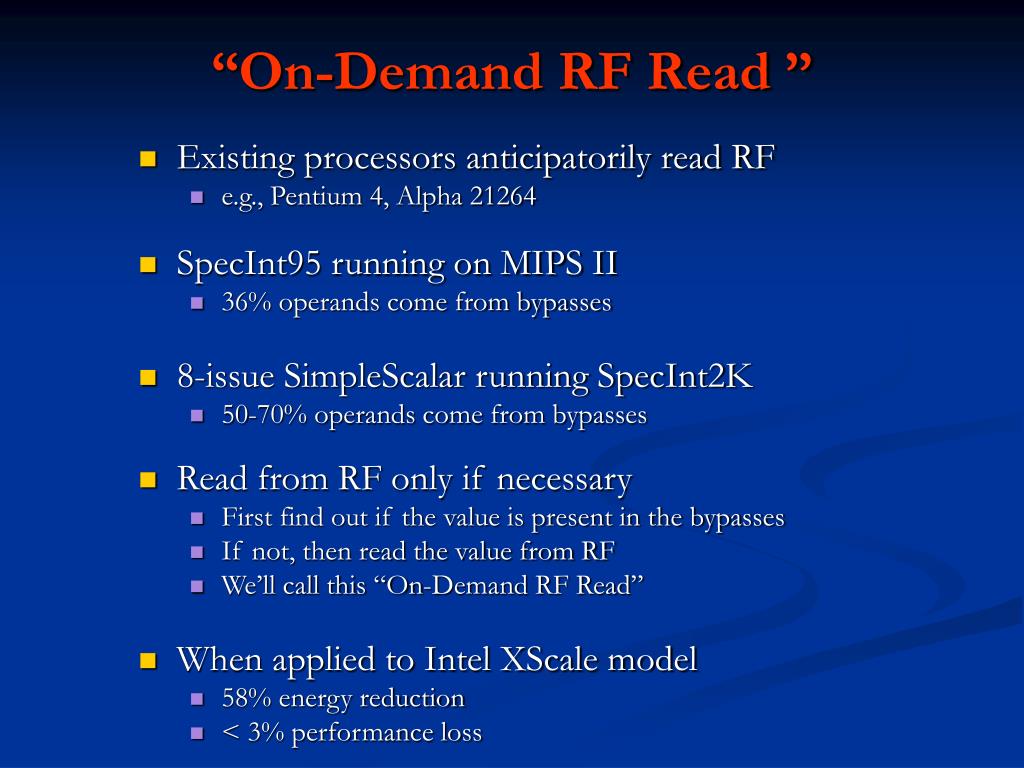 “On-Demand RF Read ”

Existing processors anticipatorily read RF
e.g., Pentium 4, Alpha 21264

SpecInt95 running on MIPS II
36% operands come from bypasses

8-issue SimpleScalar running SpecInt2K
50-70% operands come from bypasses

Read from RF only if necessary
First find out if the value is present in the bypasses
If not, then read the value from RF
We’ll call this “On-Demand RF Read”

When applied to Intel XScale model
58% energy reduction
< 3% performance loss